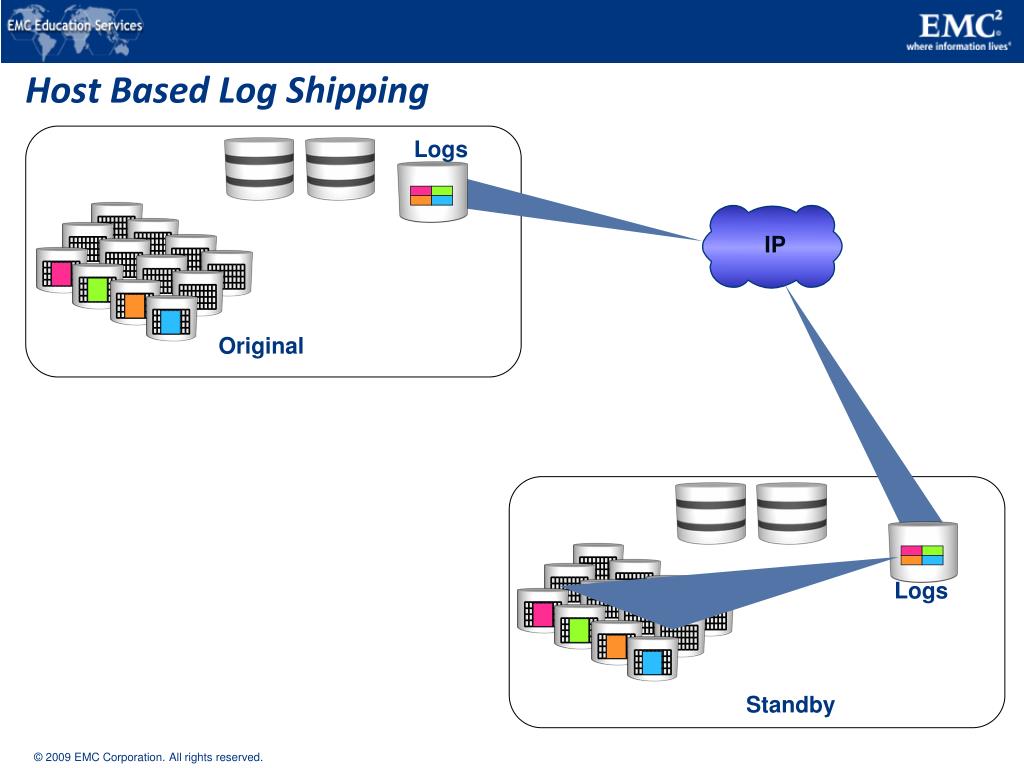 EMC Education Services

EMC$^2$
where information lives®

Host Based Log Shipping

Logs

IP

Original

Logs

Standby

© 2009 EMC Corporation. All rights reserved.